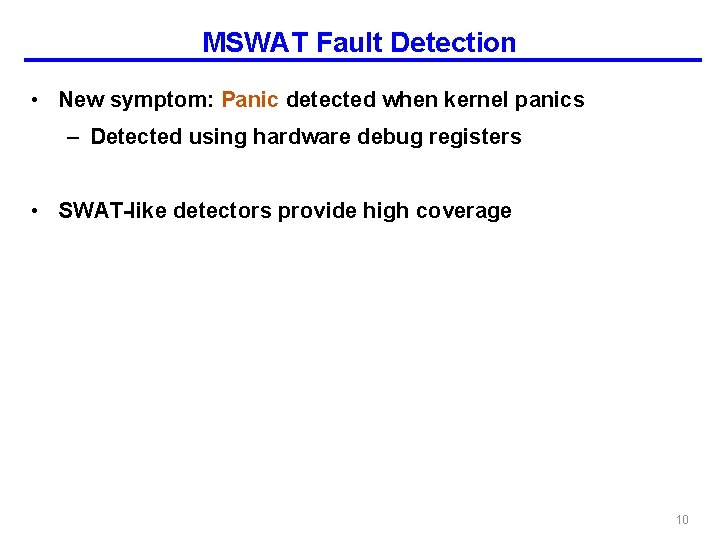 MSWAT Fault Detection

• New symptom: Panic detected when kernel panics
– Detected using hardware debug registers

• SWAT-like detectors provide high coverage

10